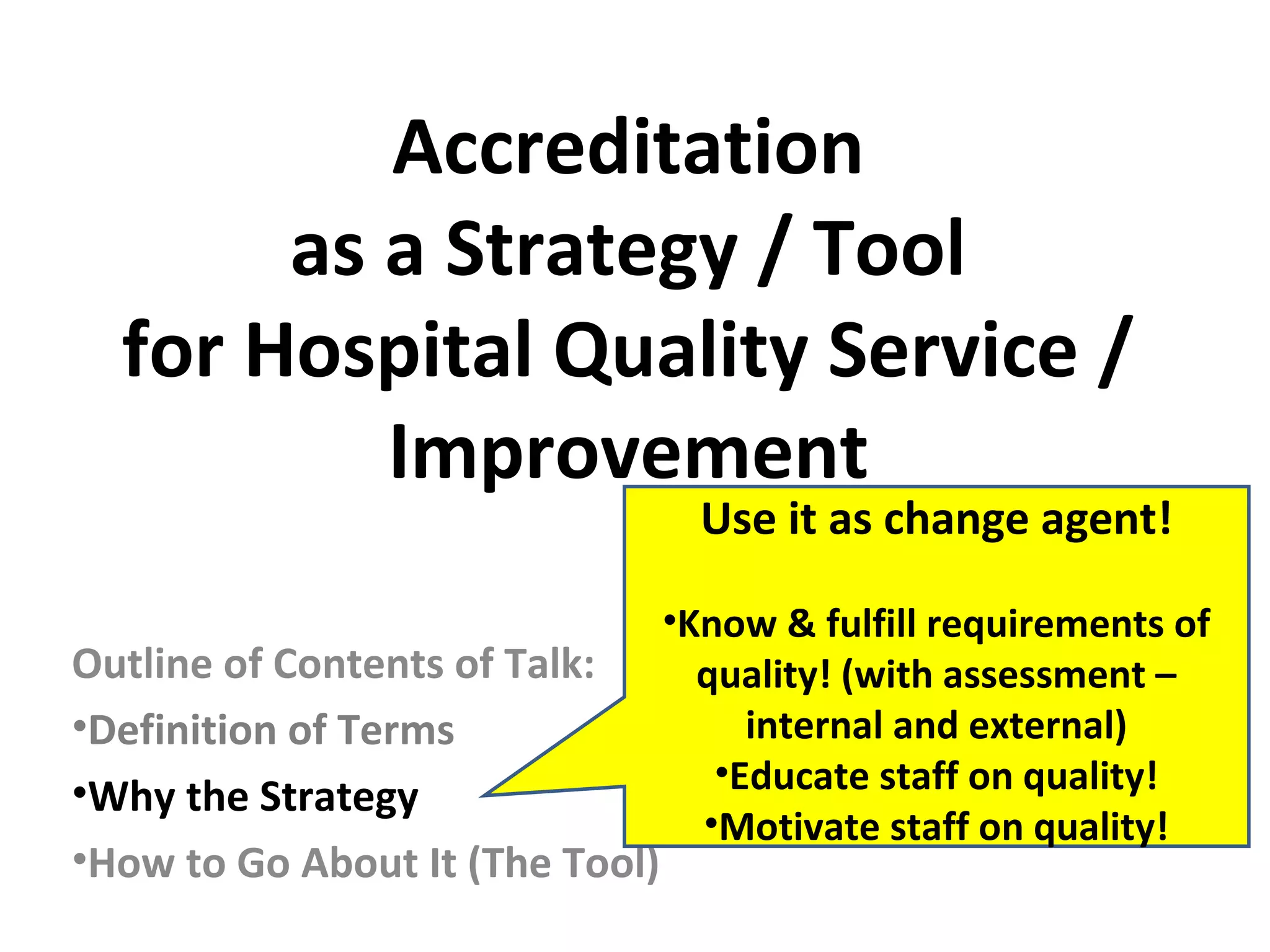 Accreditation
as a Strategy / Tool
for Hospital Quality Service / Improvement

Outline of Contents of Talk:
•Definition of Terms
•Why the Strategy
•How to Go About It (The Tool)

Use it as change agent!

•Know & fulfill requirements of quality! (with assessment – internal and external)
•Educate staff on quality!
•Motivate staff on quality!